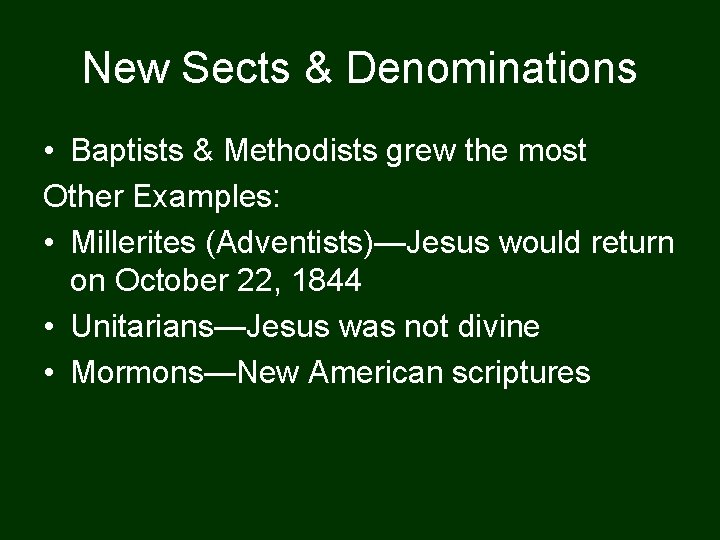 New Sects & Denominations

• Baptists & Methodists grew the most

Other Examples:

• Millerites (Adventists)—Jesus would return on October 22, 1844

• Unitarians—Jesus was not divine

• Mormons—New American scriptures